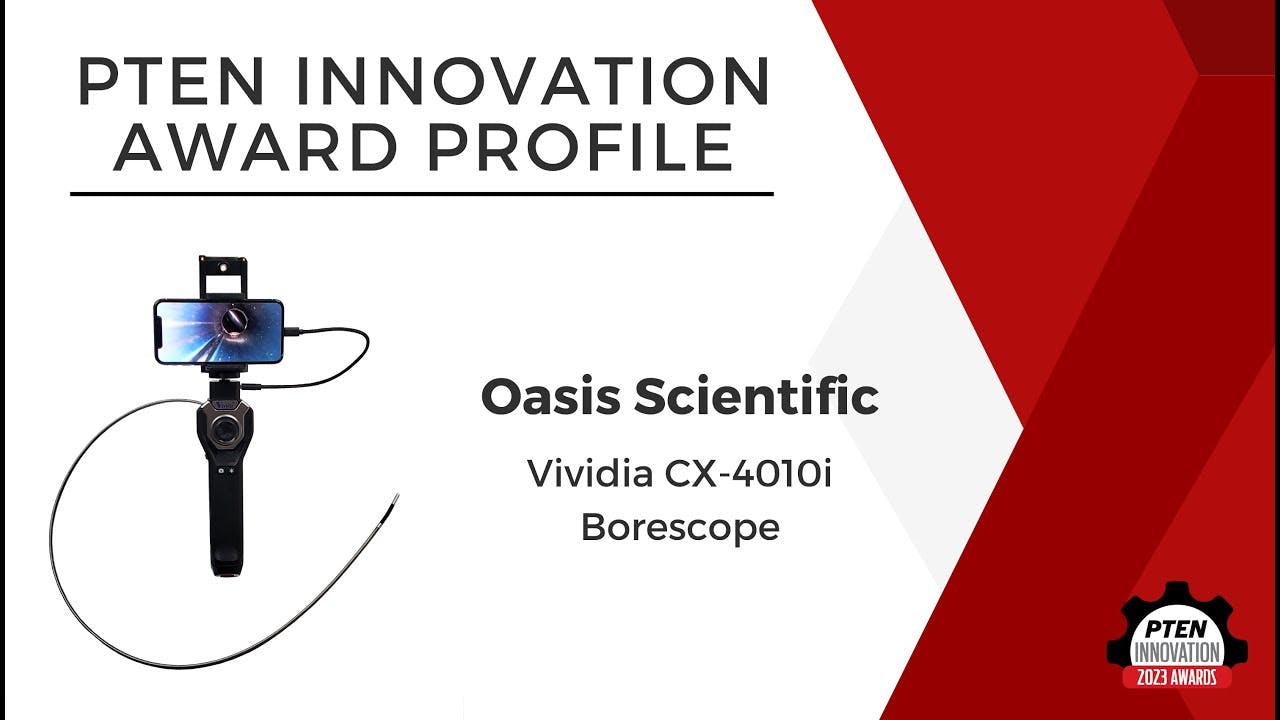 PTEN INNOVATION AWARD PROFILE

Oasis Scientific

Vividia CX-4010i Borescope

PTEN INNOVATION 2023 AWARDS